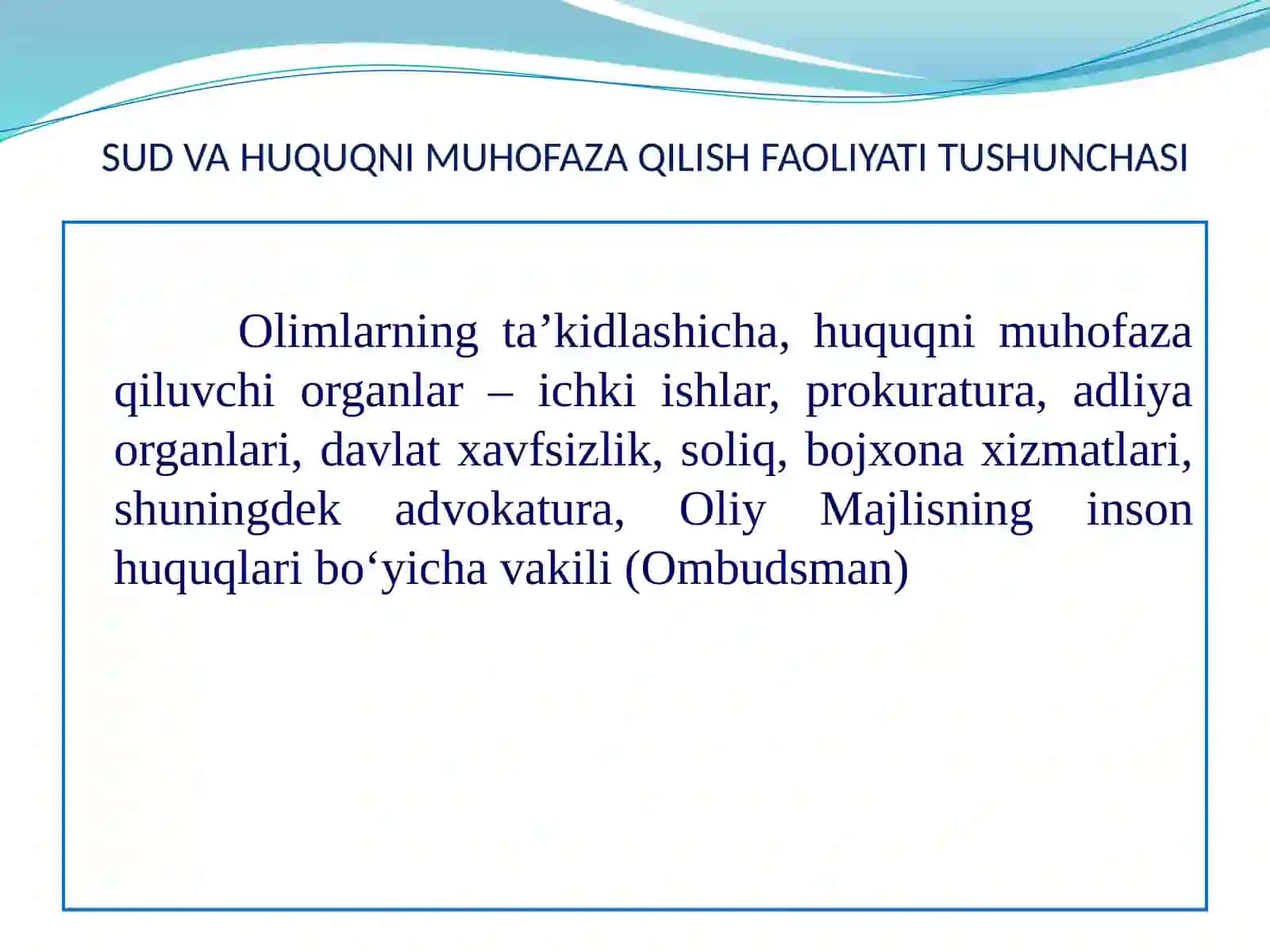 SUD VA HUQUQNI MUHOFAZA QILISH FAOLIYATI TUSHUNCHASI

Olimlarning ta’kidlashicha, huquqni muhofaza qiluvchi organlar – ichki ishlar, prokuratura, adliya organlari, davlat xavfsizlik, soliq, bojxona xizmatlari, shuningdek advokatura, Oliy Majlisning inson huquqlari bo‘yicha vakili (Ombudsman)